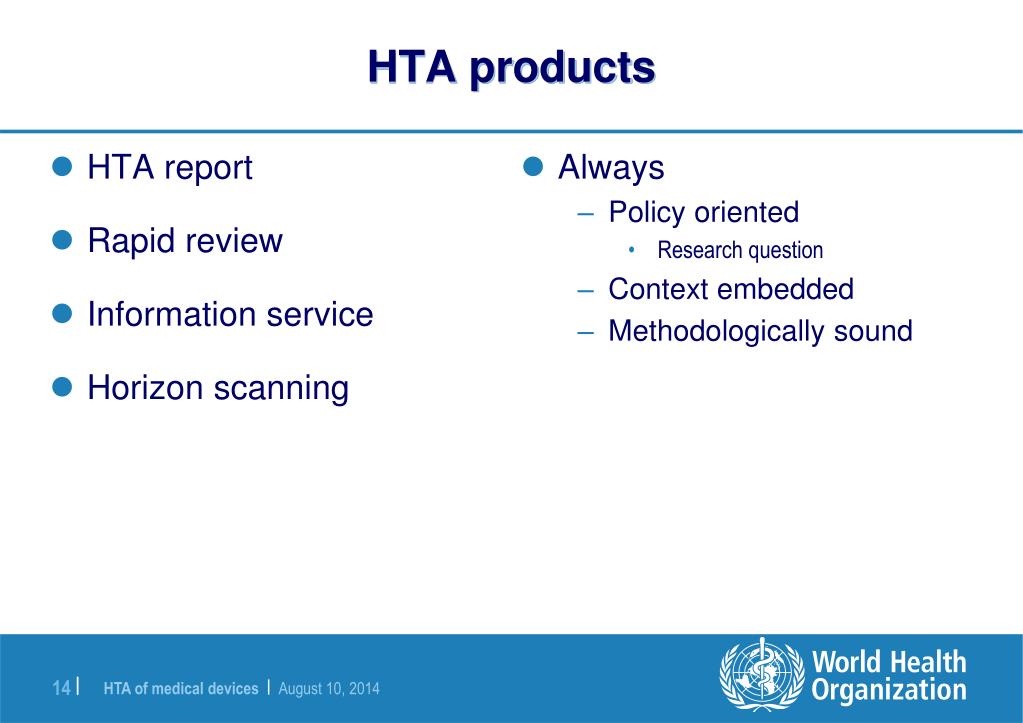 HTA products

- HTA report
- Rapid review
- Information service
- Horizon scanning

- Always
  – Policy oriented
    • Research question
  – Context embedded
  – Methodologically sound

14 | HTA of medical devices | August 10, 2014

World Health Organization